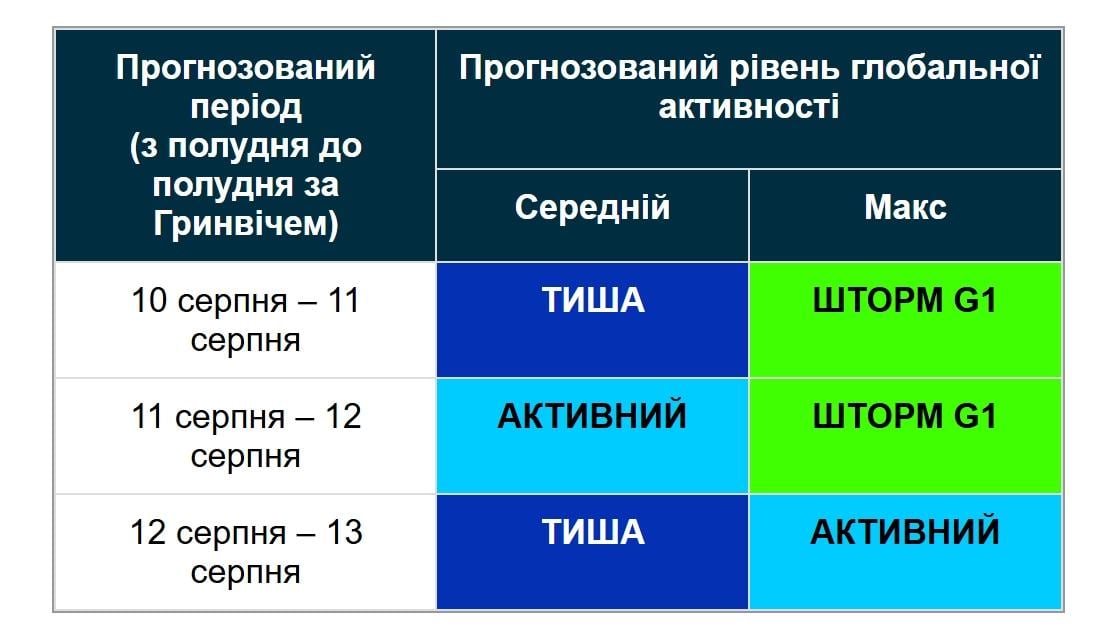 | Прогнозований період (з полудня до полудня за Гринвічем) | Прогнозований рівень глобальної активності | |
|---|---|---|
| | Середній | Макс |
| 10 серпня – 11 серпня | ТИША | ШТОРМ G1 |
| 11 серпня – 12 серпня | АКТИВНИЙ | ШТОРМ G1 |
| 12 серпня – 13 серпня | ТИША | АКТИВНИЙ |